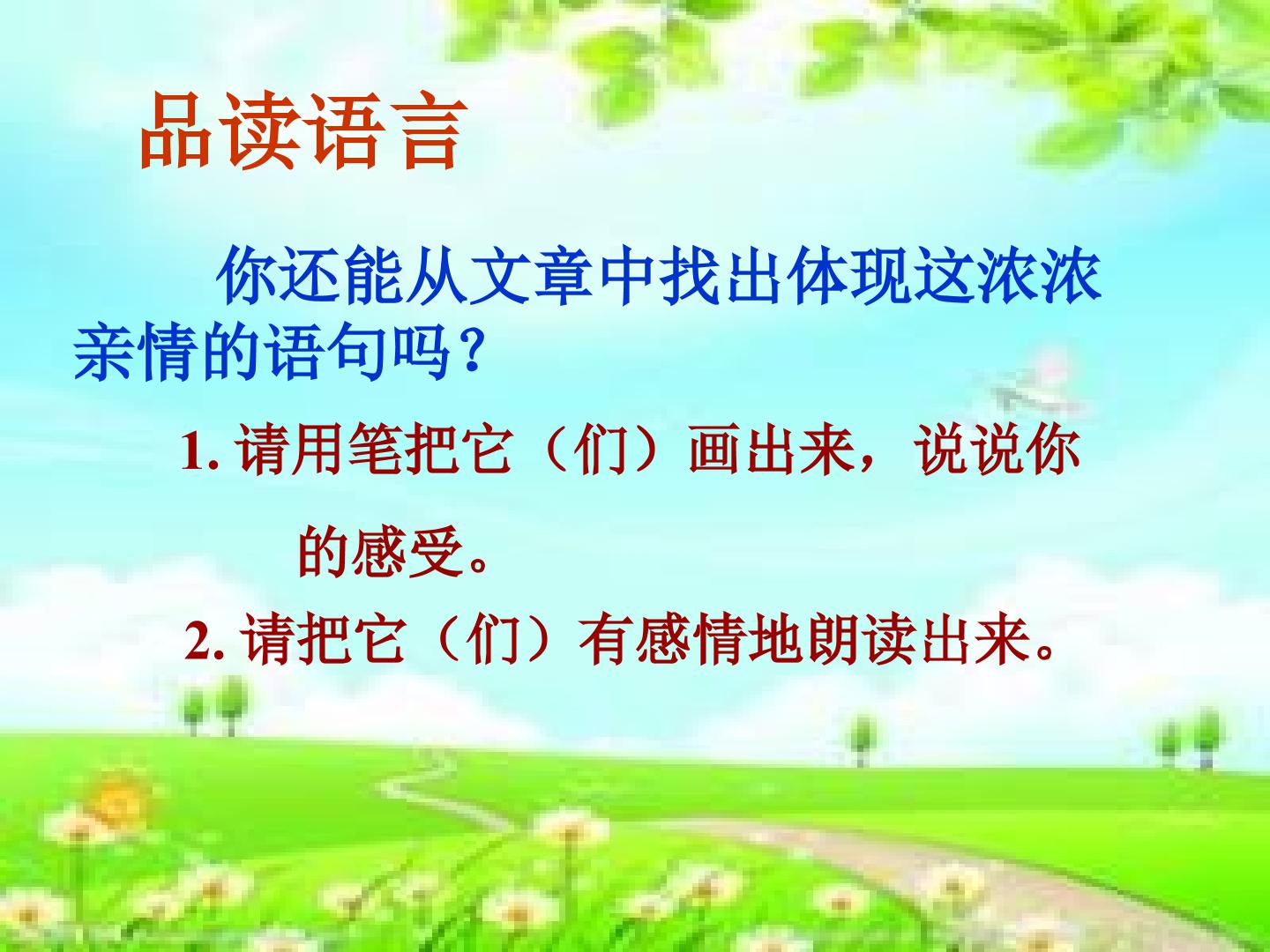 品读语言

你还能从文章中找出体现这浓浓亲情的语句吗？

1.请用笔把它（们）画出来，说说你的感受。

2.请把它（们）有感情地朗读出来。